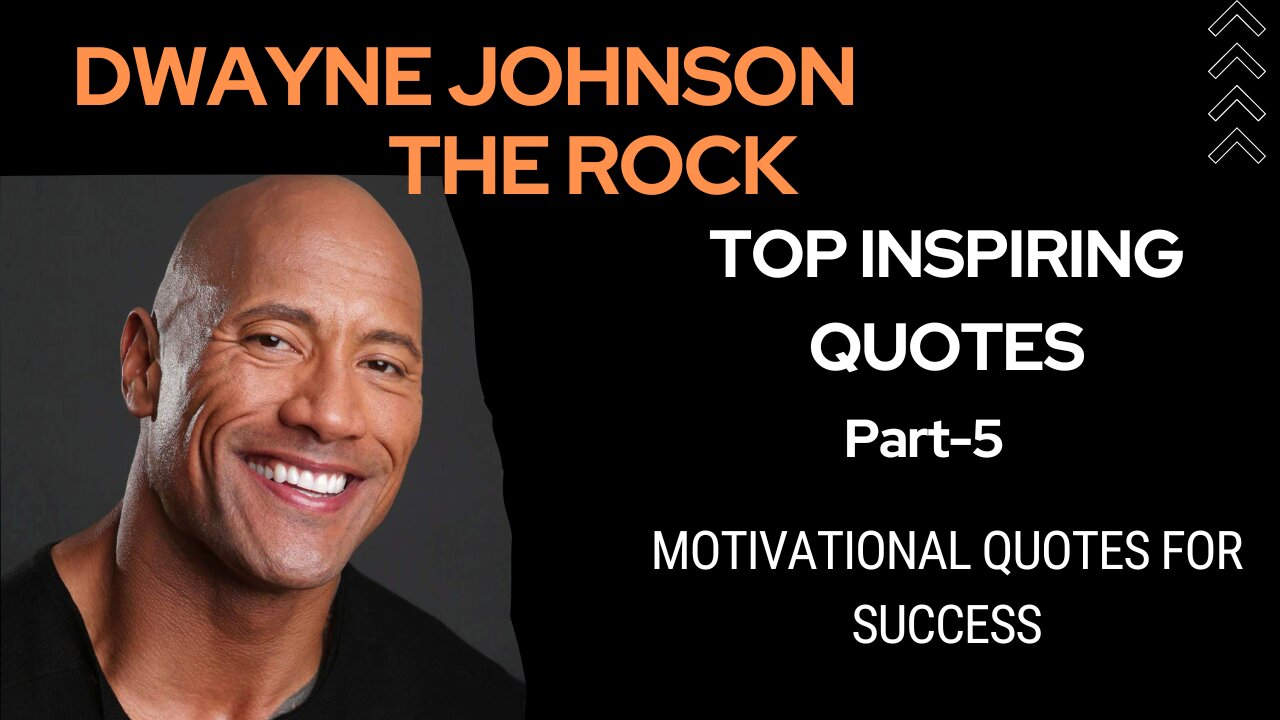 DWAYNE JOHNSON
THE ROCK

TOP INSPIRING QUOTES

Part-5

MOTIVATIONAL QUOTES FOR SUCCESS